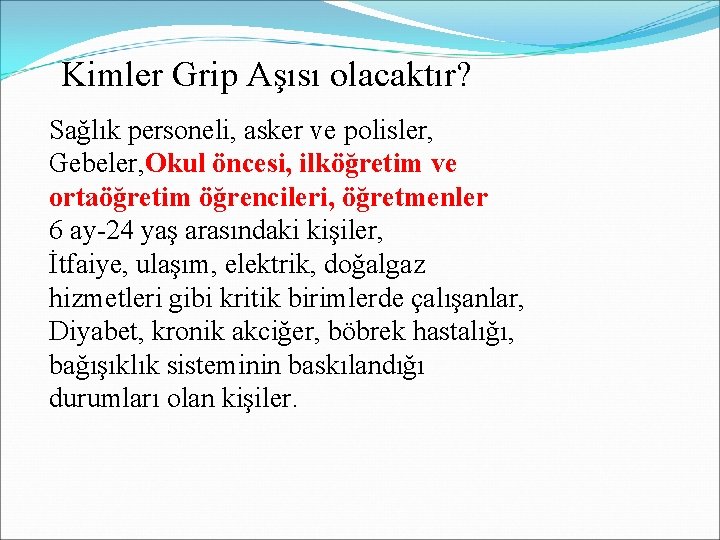 Kimler Grip Aşısı olacaktır?

Sağlık personeli, asker ve polisler, Gebeler,Okul öncesi, ilköğretim ve ortaöğretim öğrencileri, öğretmenler
6 ay-24 yaş arasındaki kişiler,
İtfaiye, ulaşım, elektrik, doğalgaz hizmetleri gibi kritik birimlerde çalışanlar,
Diyabet, kronik akciğer, böbrek hastalığı, bağışıklık sisteminin baskılandığı durumları olan kişiler.